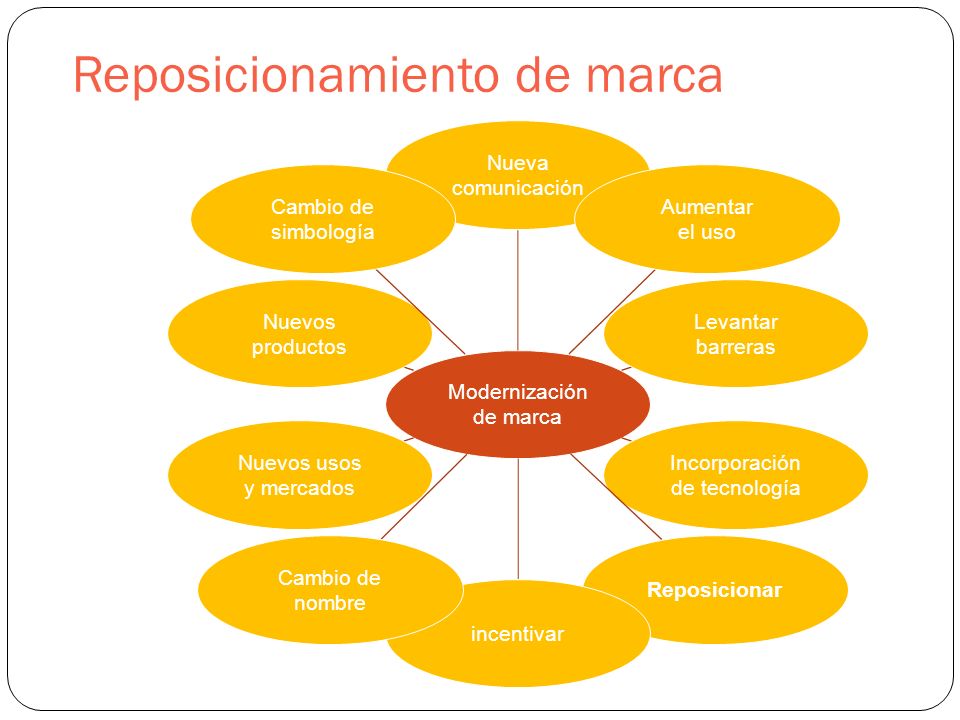 Reposicionamiento de marca

Nueva comunicación

Cambio de simbología

Aumentar el uso

Nuevos productos

Levantar barreras

Modernización de marca

Nuevos usos y mercados

Incorporación de tecnología

Cambio de nombre

Reposicionar

incentivar